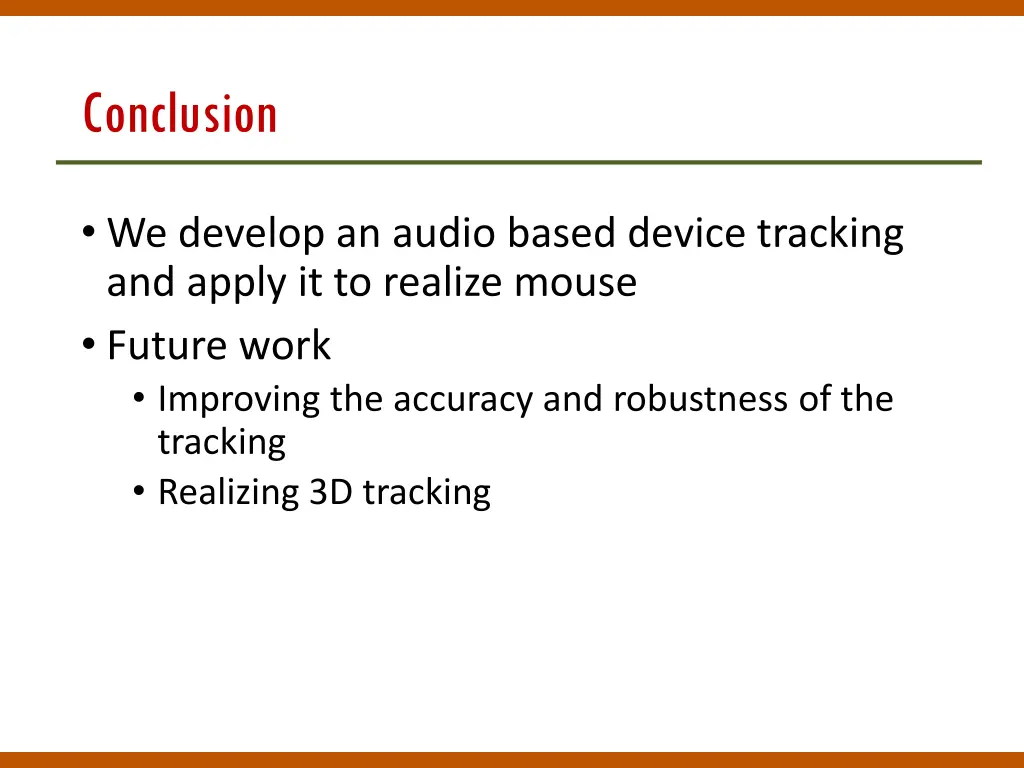 Conclusion

• We develop an audio based device tracking and apply it to realize mouse
• Future work
  • Improving the accuracy and robustness of the tracking
  • Realizing 3D tracking